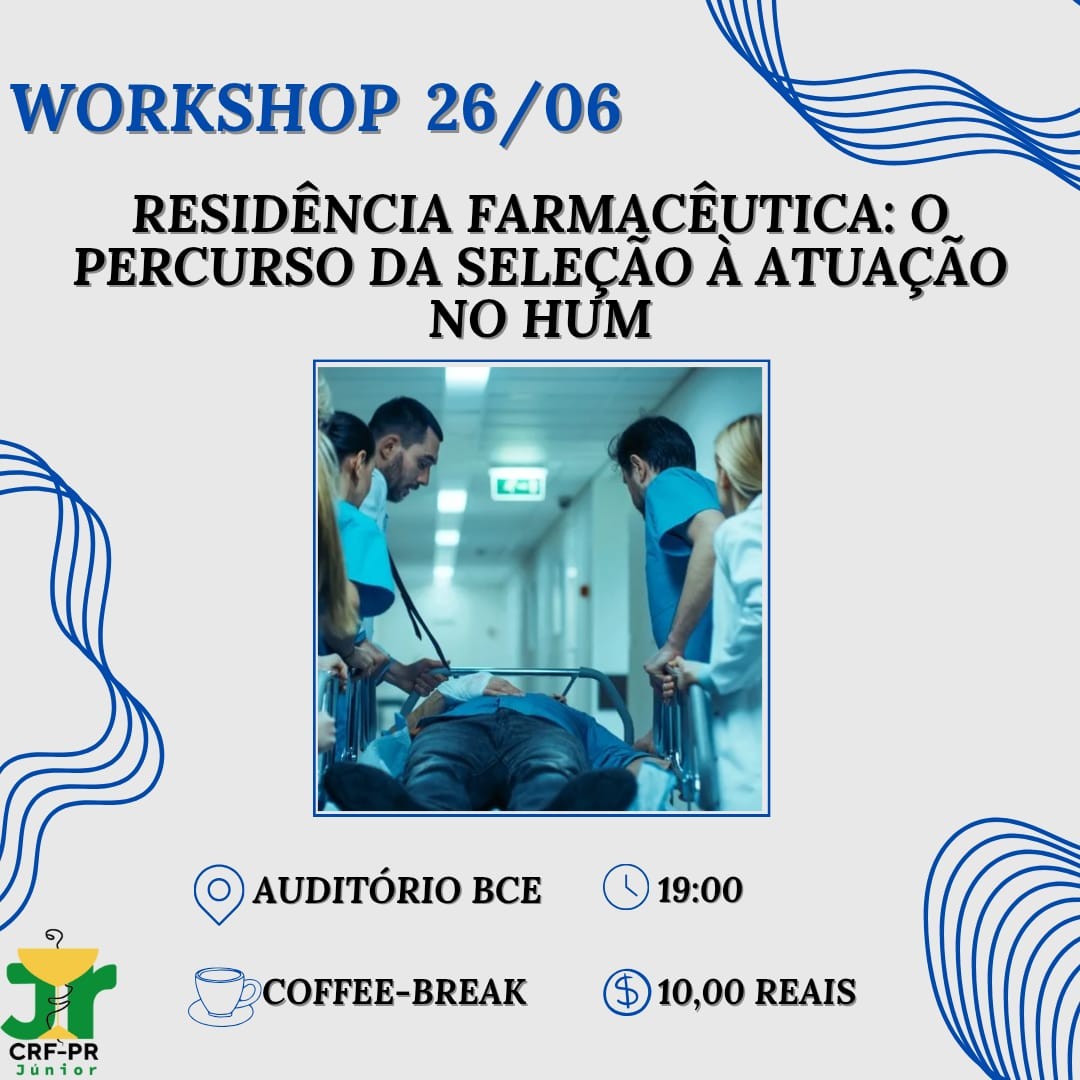 WORKSHOP 26/06

RESIDÊNCIA FARMACÊUTICA: O PERCURSO DA SELEÇÃO À ATUAÇÃO NO HUM

AUDITÓRIO BCE

19:00

COFFEE-BREAK

10,00 REAIS

CRF-PR
Júnior